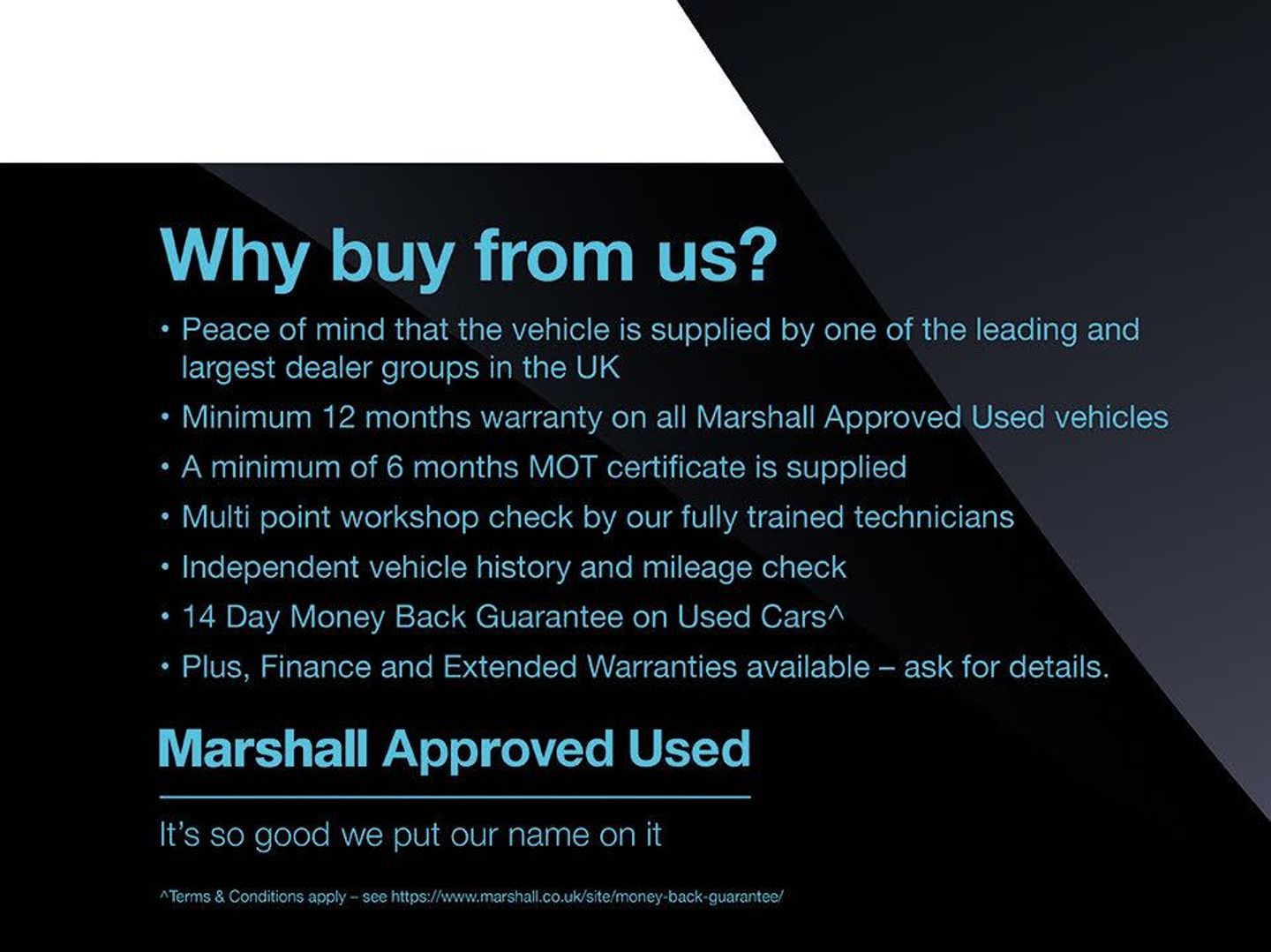 Why buy from us?

• Peace of mind that the vehicle is supplied by one of the leading and largest dealer groups in the UK
• Minimum 12 months warranty on all Marshall Approved Used vehicles
• A minimum of 6 months MOT certificate is supplied
• Multi point workshop check by our fully trained technicians
• Independent vehicle history and mileage check
• 14 Day Money Back Guarantee on Used Cars^
• Plus, Finance and Extended Warranties available – ask for details.

Marshall Approved Used

It's so good we put our name on it

^Terms & Conditions apply – see https://www.marshall.co.uk/site/money-back-guarantee/